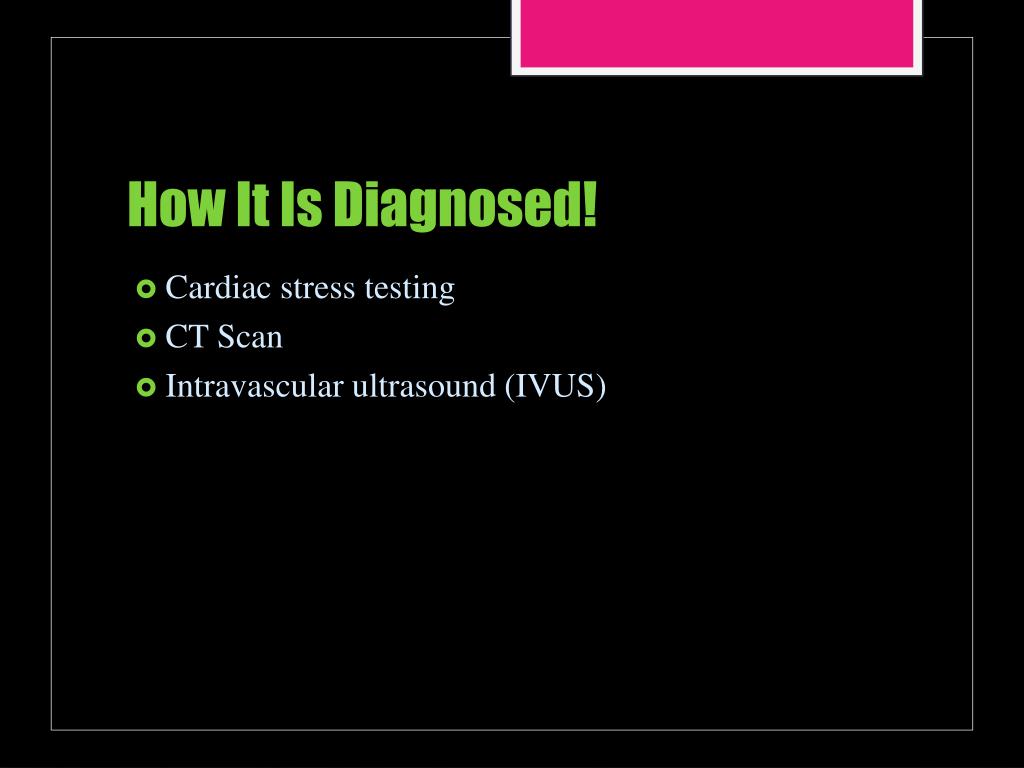 How It Is Diagnosed!

Cardiac stress testing

CT Scan

Intravascular ultrasound (IVUS)